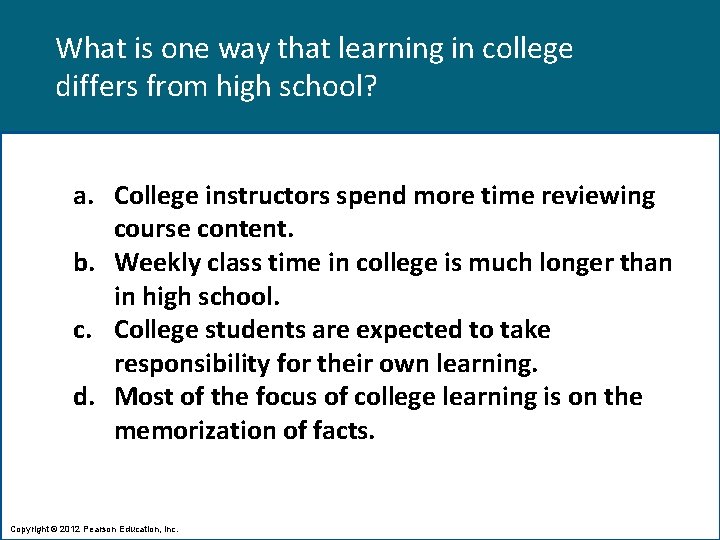 What is one way that learning in college differs from high school?

a. College instructors spend more time reviewing course content.
b. Weekly class time in college is much longer than in high school.
c. College students are expected to take responsibility for their own learning.
d. Most of the focus of college learning is on the memorization of facts.

Copyright © 2012 Pearson Education, Inc.